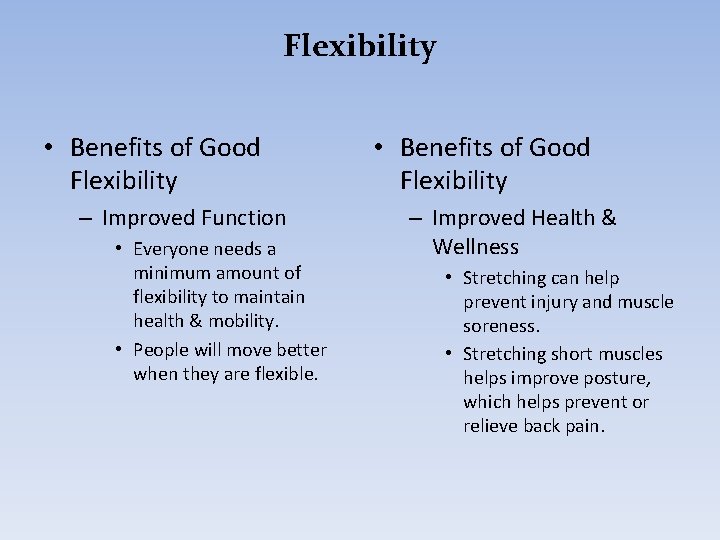 Flexibility

• Benefits of Good Flexibility
– Improved Function
• Everyone needs a minimum amount of flexibility to maintain health & mobility.
• People will move better when they are flexible.

• Benefits of Good Flexibility
– Improved Health & Wellness
• Stretching can help prevent injury and muscle soreness.
• Stretching short muscles helps improve posture, which helps prevent or relieve back pain.